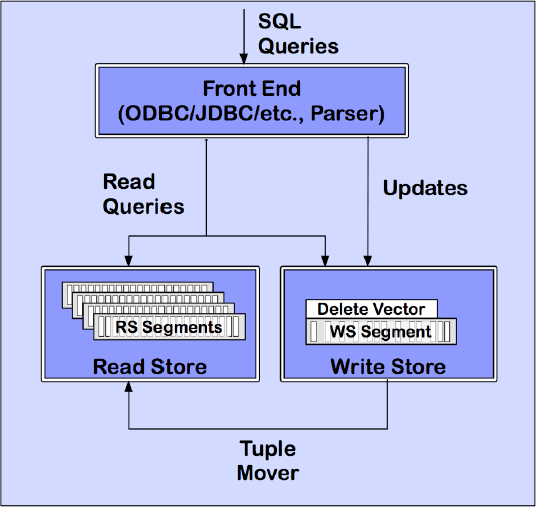 SQL Queries

Front End
(ODBC/JDBC/etc., Parser)

Read Queries

Updates

RS Segments

Read Store

Delete Vector

WS Segment

Write Store

Tuple Mover